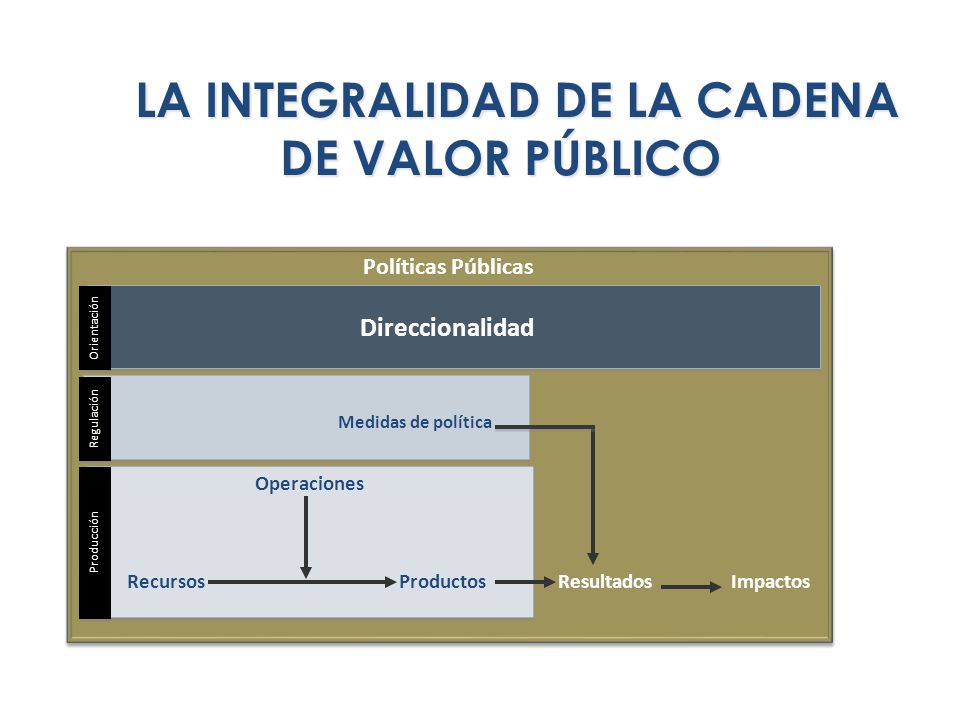 LA INTEGRALIDAD DE LA CADENA DE VALOR PÚBLICO

Políticas Públicas

Orientación

Direccionalidad

Regulación

Medidas de política

Producción

Operaciones

Recursos

Productos

Resultados

Impactos